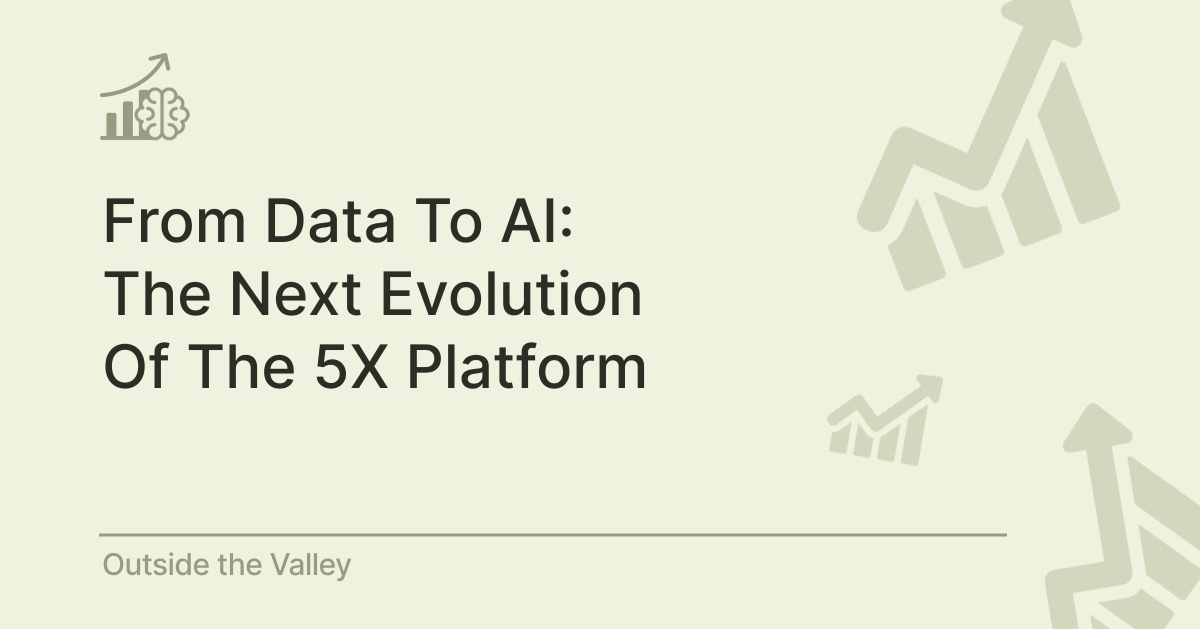 From Data To AI: The Next Evolution Of The 5X Platform

Outside the Valley